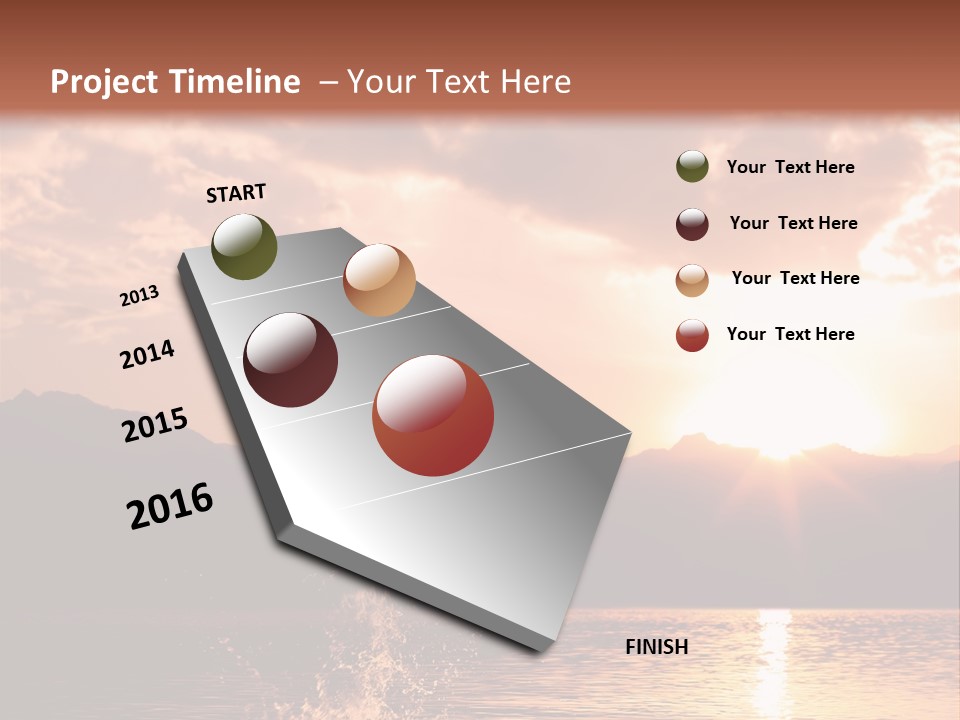 Project Timeline – Your Text Here

START

2013

2014

2015

2016

FINISH

Your Text Here

Your Text Here

Your Text Here

Your Text Here